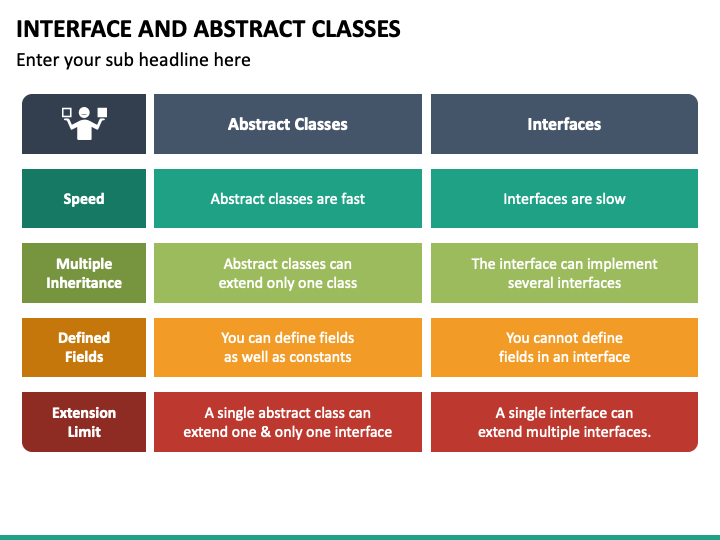 INTERFACE AND ABSTRACT CLASSES

Enter your sub headline here

| | Abstract Classes | Interfaces |
|---|---|---|
| Speed | Abstract classes are fast | Interfaces are slow |
| Multiple Inheritance | Abstract classes can extend only one class | The interface can implement several interfaces |
| Defined Fields | You can define fields as well as constants | You cannot define fields in an interface |
| Extension Limit | A single abstract class can extend one & only one interface | A single interface can extend multiple interfaces. |